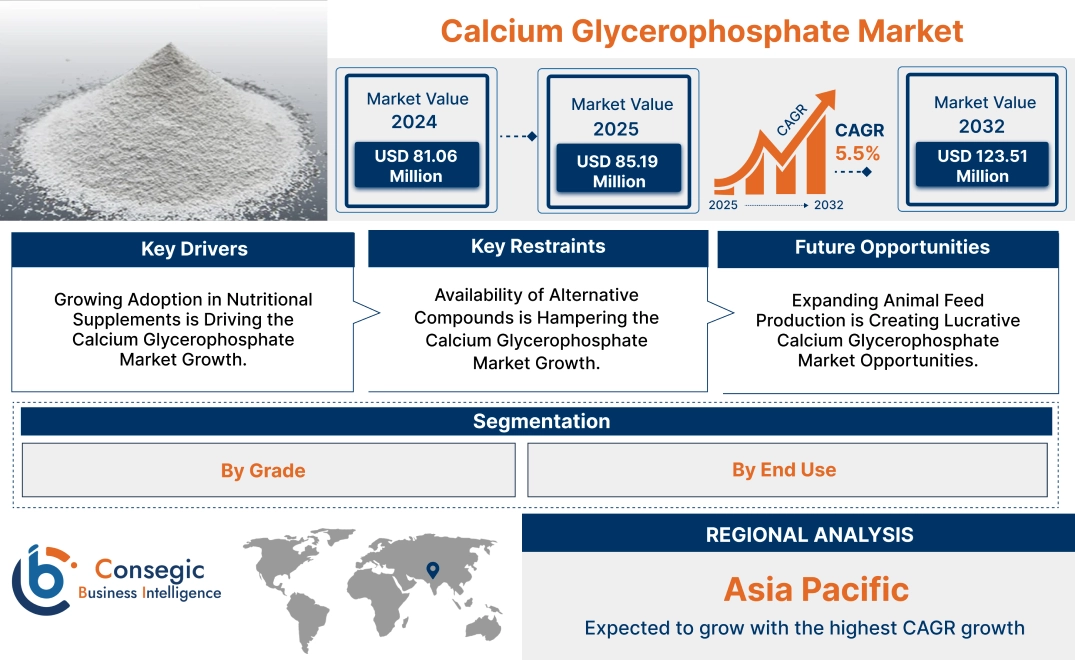 Calcium Glycerophosphate Market

Market Value
2024
USD 81.06 Million

Market Value
2025
USD 85.19 Million

CAGR
CAGR
5.5%
2025 2032

Market Value
2032
USD 123.51 Million

Key Drivers
Growing Adoption in Nutritional Supplements is Driving the Calcium Glycerophosphate Market Growth.

Key Restraints
Availability of Alternative Compounds is Hampering the Calcium Glycerophosphate Market Growth.

Future Opportunities
Expanding Animal Feed Production is Creating Lucrative Calcium Glycerophosphate Market Opportunities.

Segmentation
By Grade
By End Use

Consegic
Business Intelligence

REGIONAL ANALYSIS
Asia Pacific
Expected to grow with the highest CAGR growth